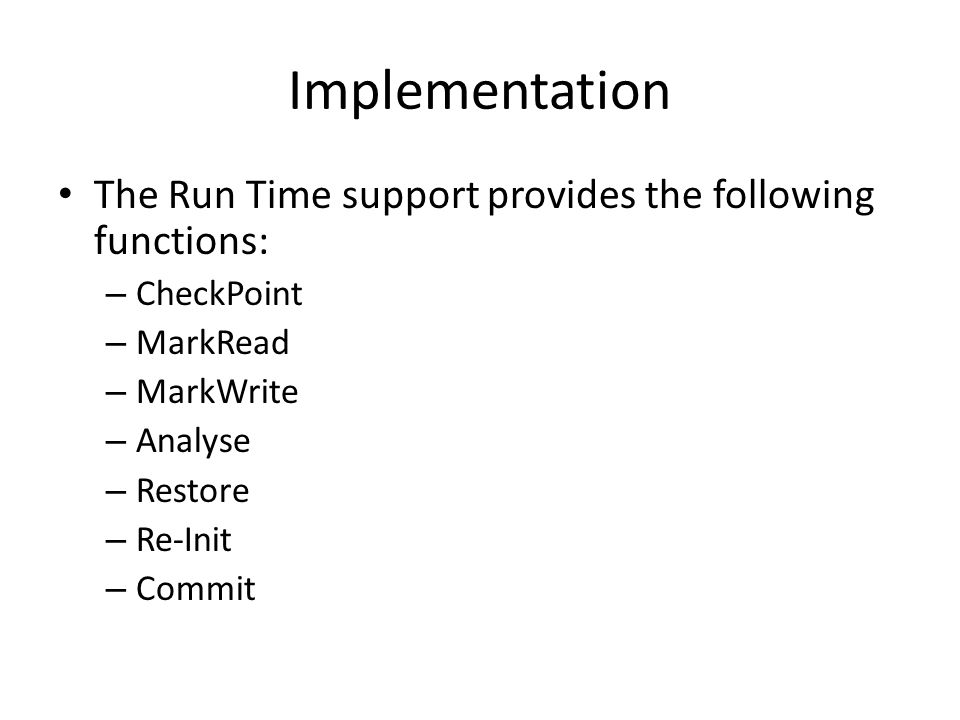 Implementation

• The Run Time support provides the following functions:
– CheckPoint
– MarkRead
– MarkWrite
– Analyse
– Restore
– Re-Init
– Commit